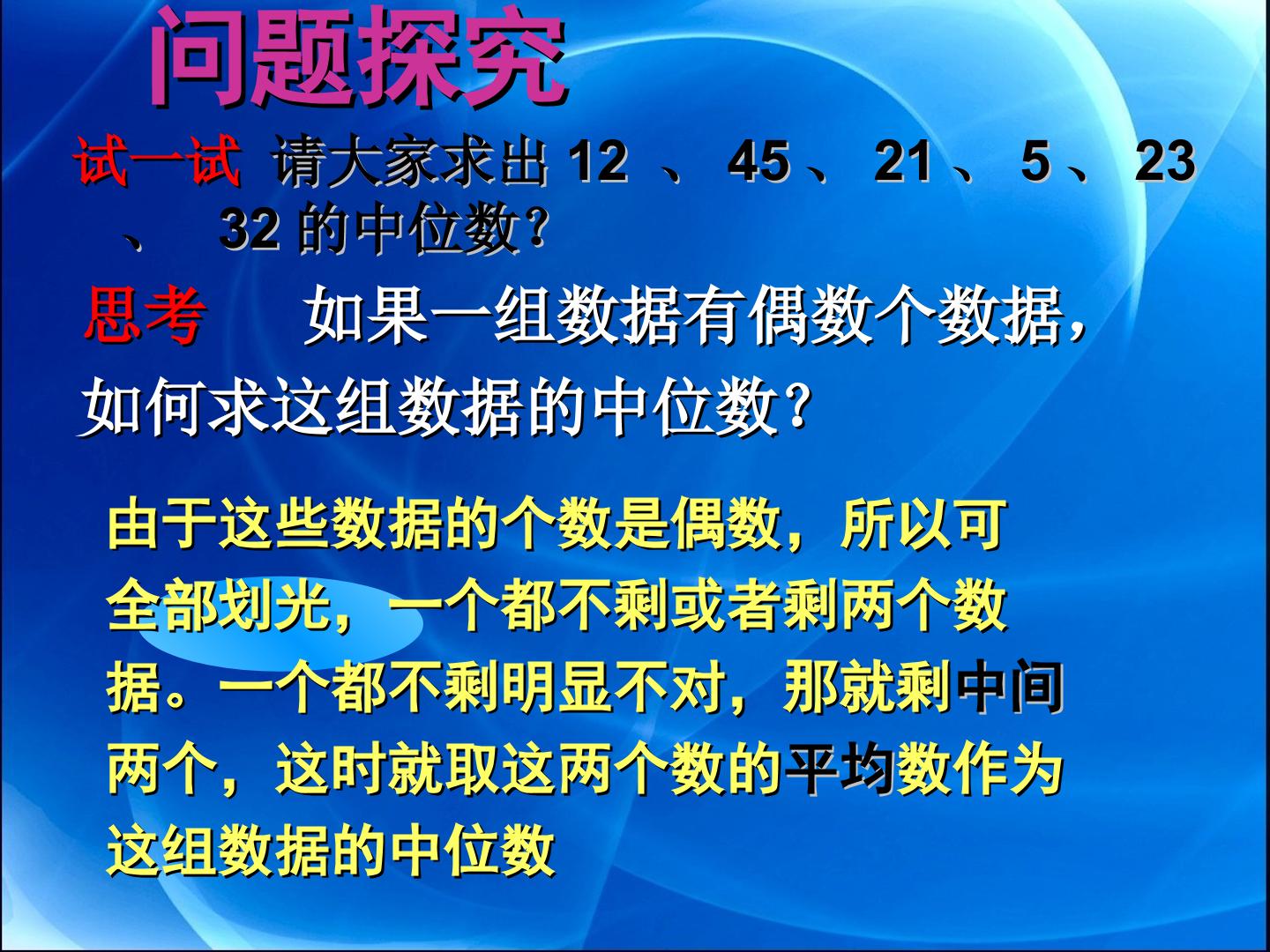 问题探究

试一试 请大家求出 12 、 45 、 21 、 5 、 23 、 32 的中位数?

思考 如果一组数据有偶数个数据，如何求这组数据的中位数?

由于这些数据的个数是偶数，所以可全部划光，一个都不剩或者剩两个数据。一个都不剩明显不对，那就剩中间两个，这时就取这两个数的平均数作为这组数据的中位数